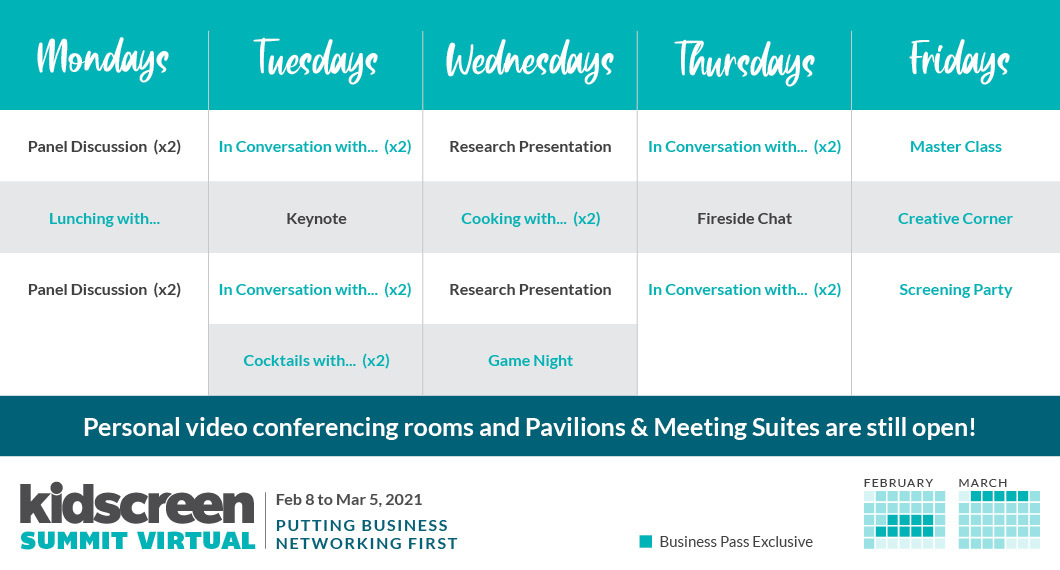 | Mondays | Tuesdays | Wednesdays | Thursdays | Fridays |
|---|---|---|---|---|
| Panel Discussion (x2) | In Conversation with... (x2) | Research Presentation | In Conversation with... (x2) | Master Class |
| Lunching with... | Keynote | Cooking with... (x2) | Fireside Chat | Creative Corner |
| Panel Discussion (x2) | In Conversation with... (x2) | Research Presentation | In Conversation with... (x2) | Screening Party |
| | Cocktails with... (x2) | Game Night | | |

Personal video conferencing rooms and Pavilions & Meeting Suites are still open!

kidscreen SUMMIT VIRTUAL

Feb 8 to Mar 5, 2021

PUTTING BUSINESS NETWORKING FIRST

Business Pass Exclusive

FEBRUARY

MARCH